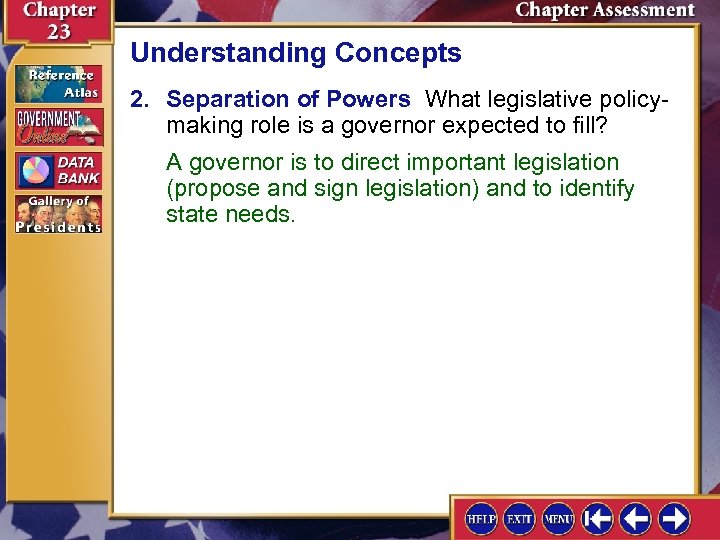 Chapter 23

Chapter Assessment

Reference Atlas

GOVERNMENT Online

DATA BANK

Gallery of Presidents

Understanding Concepts

2. Separation of Powers What legislative policy-making role is a governor expected to fill?

A governor is to direct important legislation (propose and sign legislation) and to identify state needs.

HELP EXIT MENU